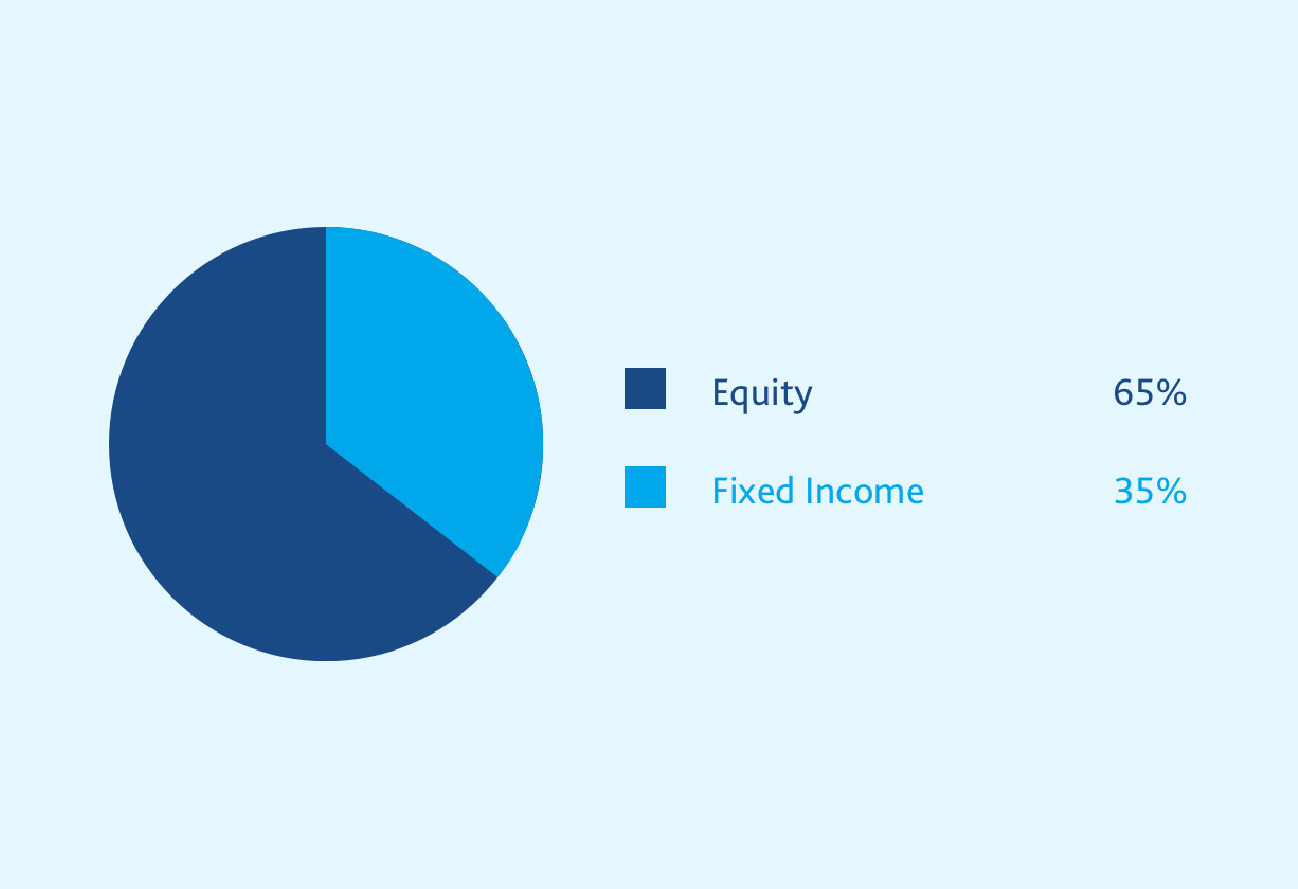 Equity 65%

Fixed Income 35%